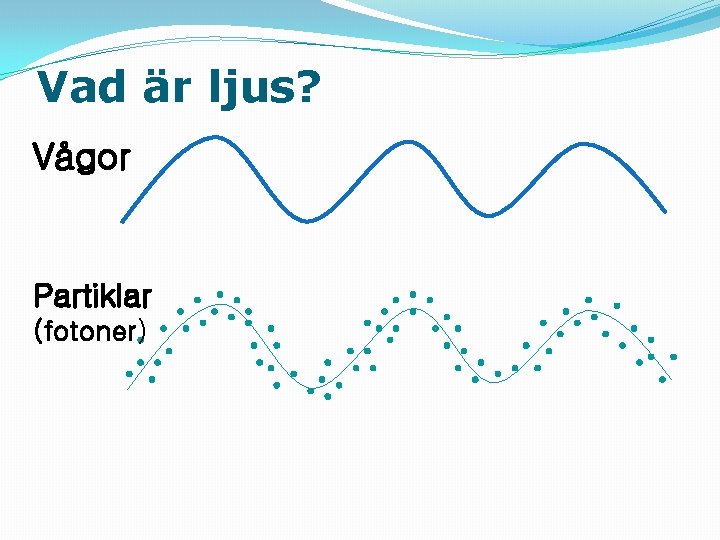 Vad är ljus?

Vågor

Partiklar
(fotoner)